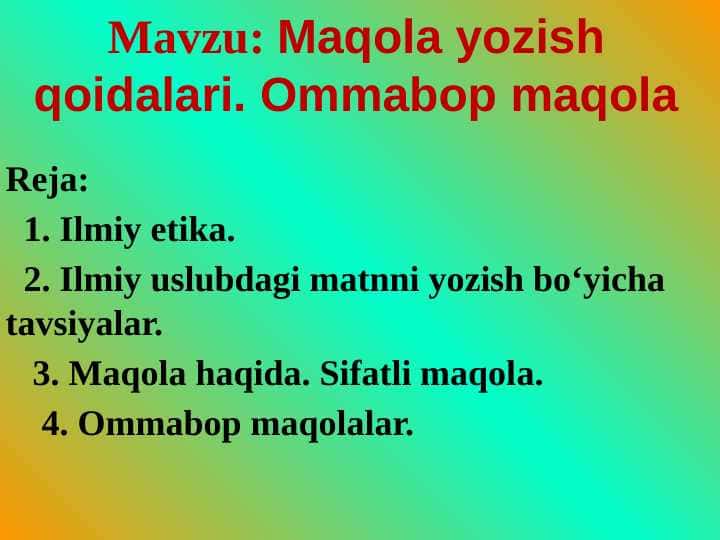 Mavzu: Maqola yozish qoidalari. Ommabop maqola

Reja:

1. Ilmiy etika.

2. Ilmiy uslubdagi matnni yozish bo‘yicha tavsiyalar.

3. Maqola haqida. Sifatli maqola.

4. Ommabop maqolalar.